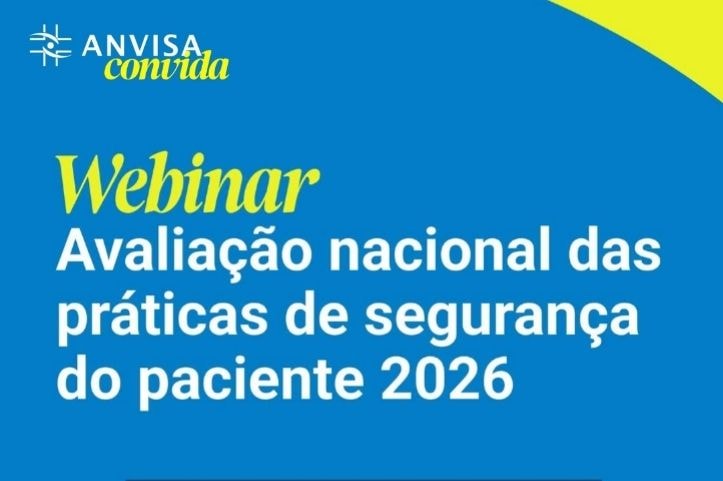 ANVISA
convida

Webinar
Avaliação nacional das práticas de segurança do paciente 2026